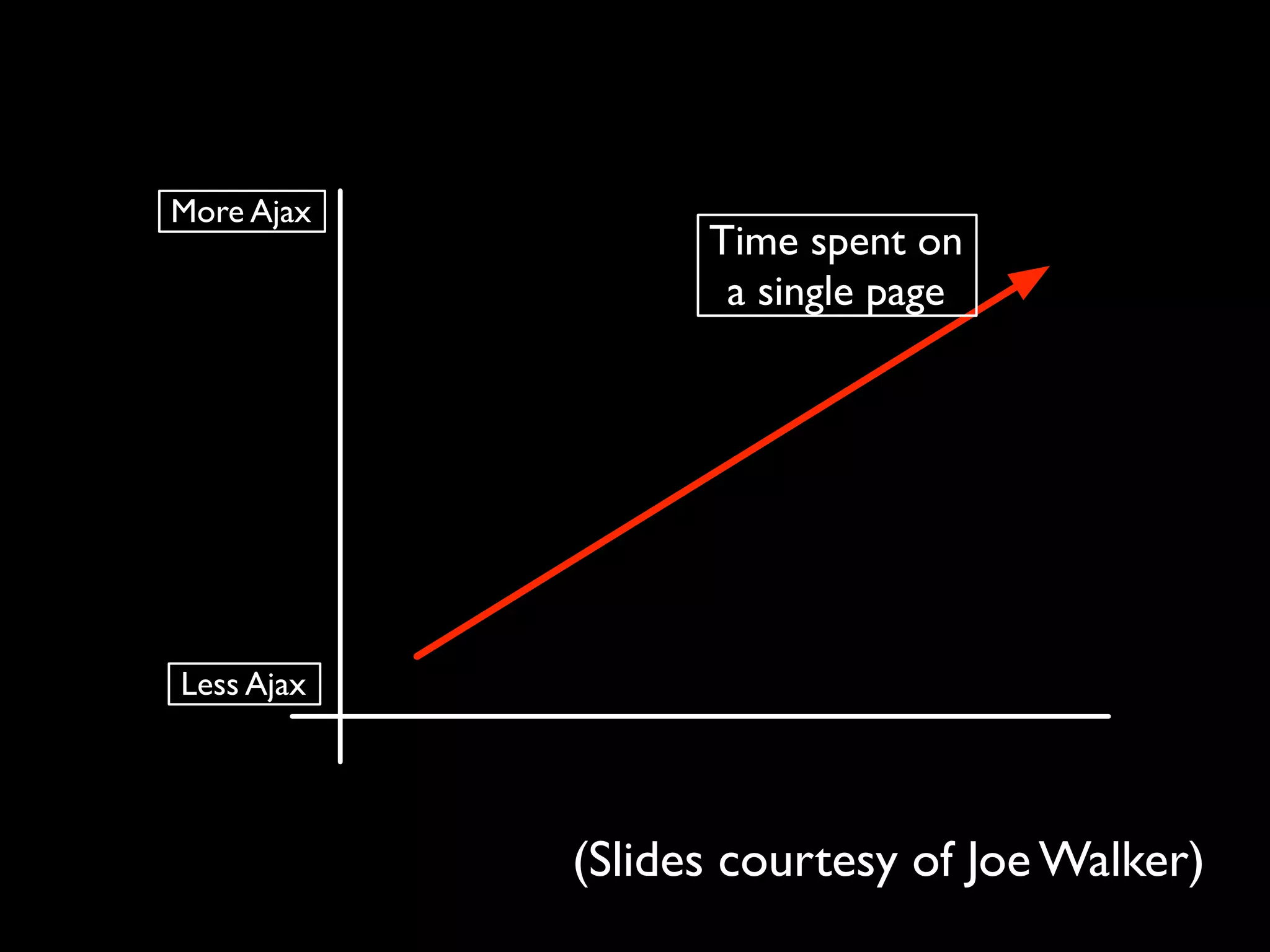 More Ajax

Time spent on a single page

Less Ajax

(Slides courtesy of Joe Walker)